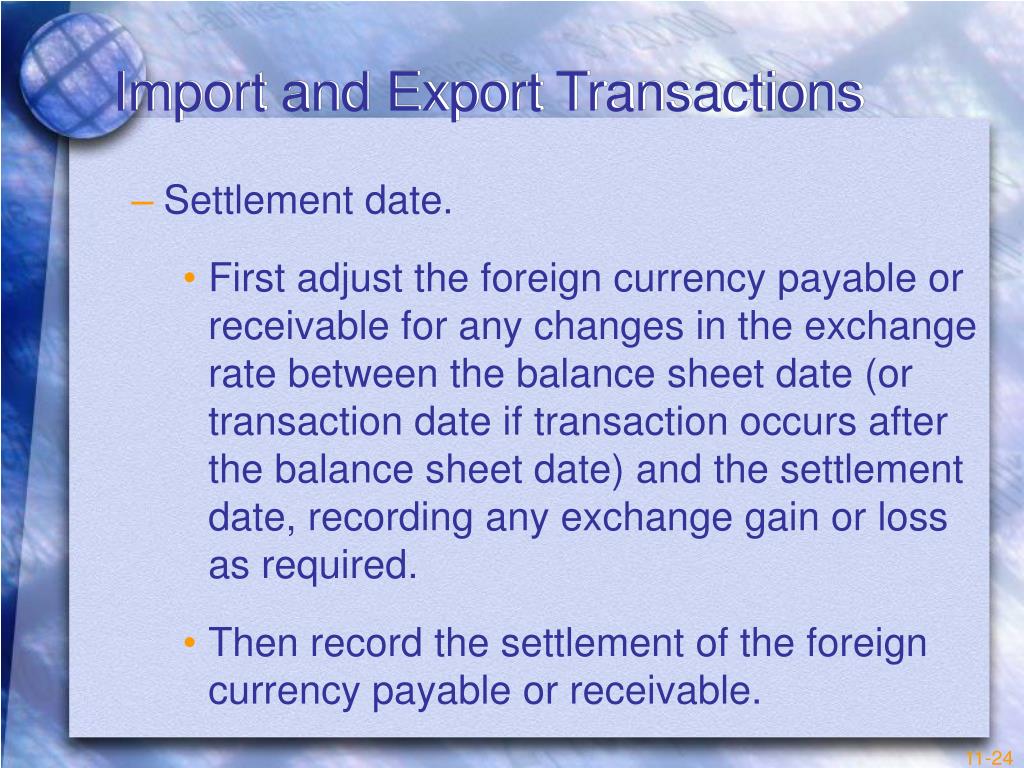 Import and Export Transactions

– Settlement date.

• First adjust the foreign currency payable or receivable for any changes in the exchange rate between the balance sheet date (or transaction date if transaction occurs after the balance sheet date) and the settlement date, recording any exchange gain or loss as required.

• Then record the settlement of the foreign currency payable or receivable.

11-24